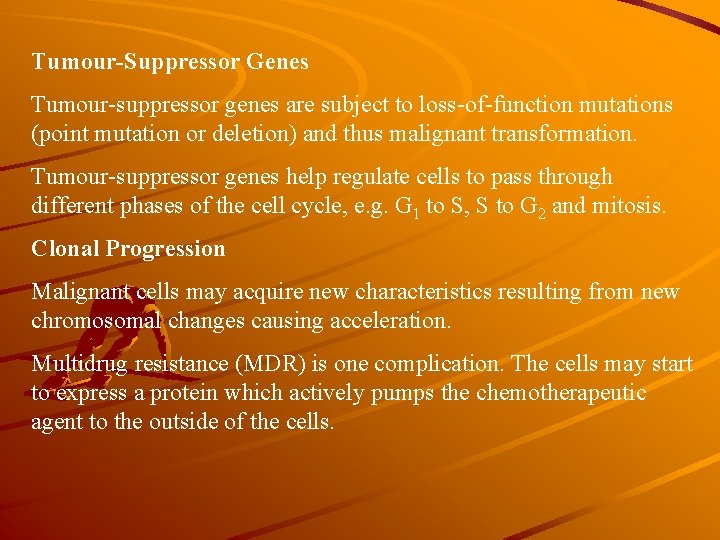 Tumour-Suppressor Genes

Tumour-suppressor genes are subject to loss-of-function mutations (point mutation or deletion) and thus malignant transformation.

Tumour-suppressor genes help regulate cells to pass through different phases of the cell cycle, e.g. $G_1$ to S, S to $G_2$ and mitosis.

Clonal Progression

Malignant cells may acquire new characteristics resulting from new chromosomal changes causing acceleration.

Multidrug resistance (MDR) is one complication. The cells may start to express a protein which actively pumps the chemotherapeutic agent to the outside of the cells.